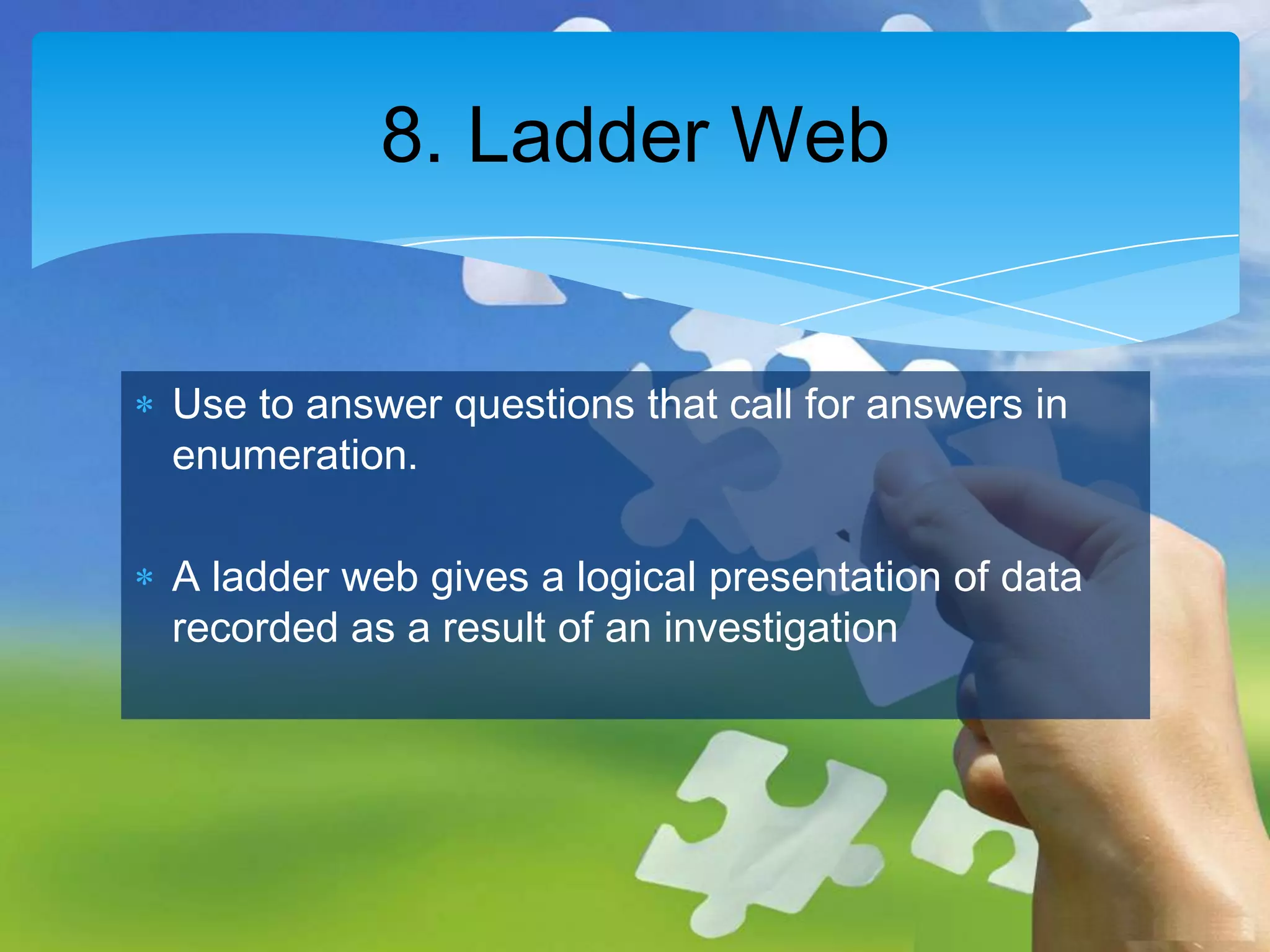 8. Ladder Web

* Use to answer questions that call for answers in enumeration.

* A ladder web gives a logical presentation of data recorded as a result of an investigation